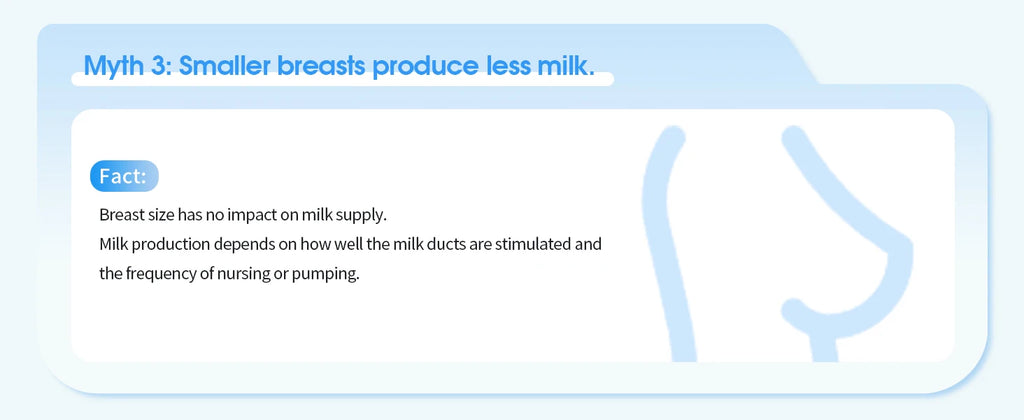 Myth 3: Smaller breasts produce less milk.

Fact:

Breast size has no impact on milk supply.
Milk production depends on how well the milk ducts are stimulated and the frequency of nursing or pumping.